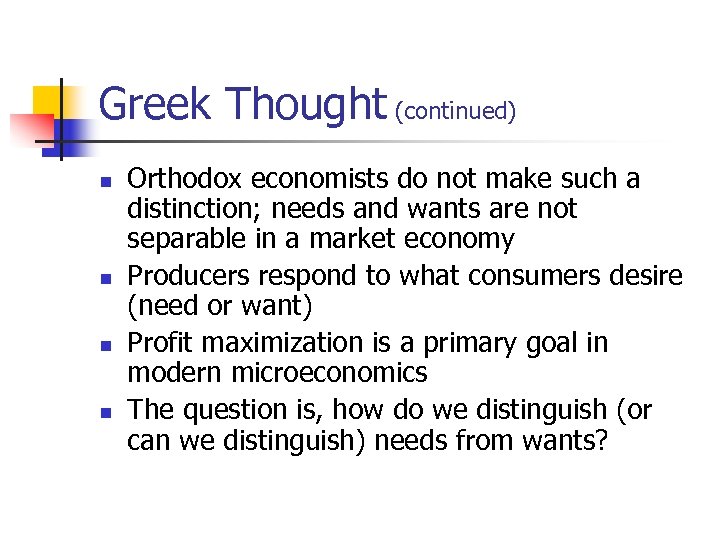 Greek Thought (continued)

- Orthodox economists do not make such a distinction; needs and wants are not separable in a market economy
- Producers respond to what consumers desire (need or want)
- Profit maximization is a primary goal in modern microeconomics
- The question is, how do we distinguish (or can we distinguish) needs from wants?